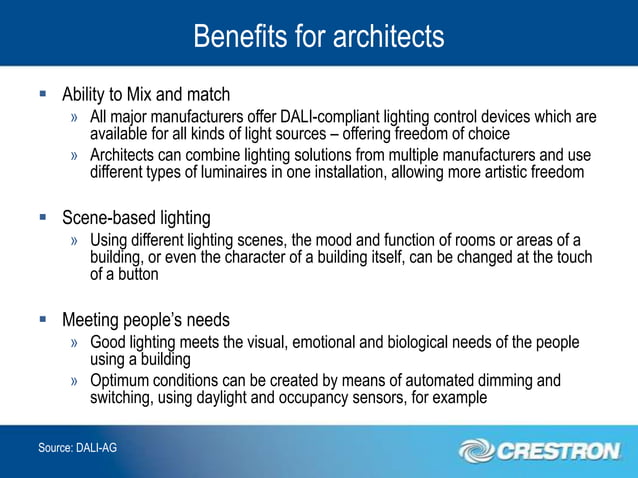 Benefits for architects

▪ Ability to Mix and match
» All major manufacturers offer DALI-compliant lighting control devices which are available for all kinds of light sources – offering freedom of choice
» Architects can combine lighting solutions from multiple manufacturers and use different types of luminaires in one installation, allowing more artistic freedom

▪ Scene-based lighting
» Using different lighting scenes, the mood and function of rooms or areas of a building, or even the character of a building itself, can be changed at the touch of a button

▪ Meeting people's needs
» Good lighting meets the visual, emotional and biological needs of the people using a building
» Optimum conditions can be created by means of automated dimming and switching, using daylight and occupancy sensors, for example

Source: DALI-AG

CRESTRON